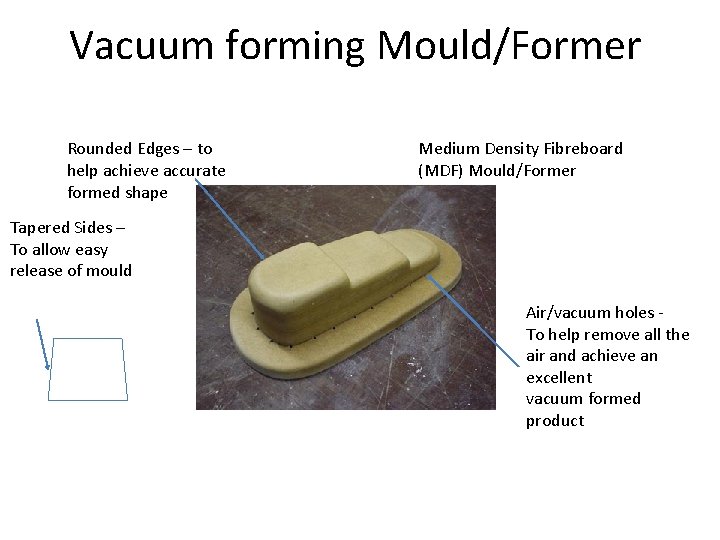 Vacuum forming Mould/Former

Rounded Edges – to help achieve accurate formed shape

Medium Density Fibreboard (MDF) Mould/Former

Tapered Sides – To allow easy release of mould

Air/vacuum holes - To help remove all the air and achieve an excellent vacuum formed product